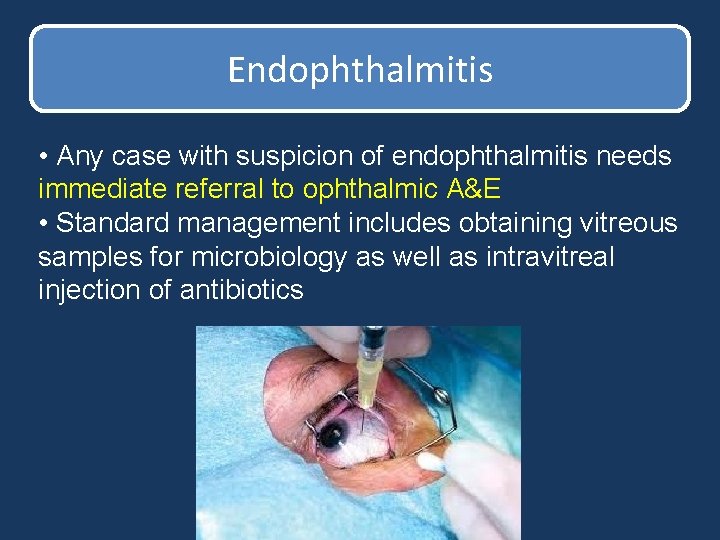 Endophthalmitis

• Any case with suspicion of endophthalmitis needs immediate referral to ophthalmic A&E

• Standard management includes obtaining vitreous samples for microbiology as well as intravitreal injection of antibiotics